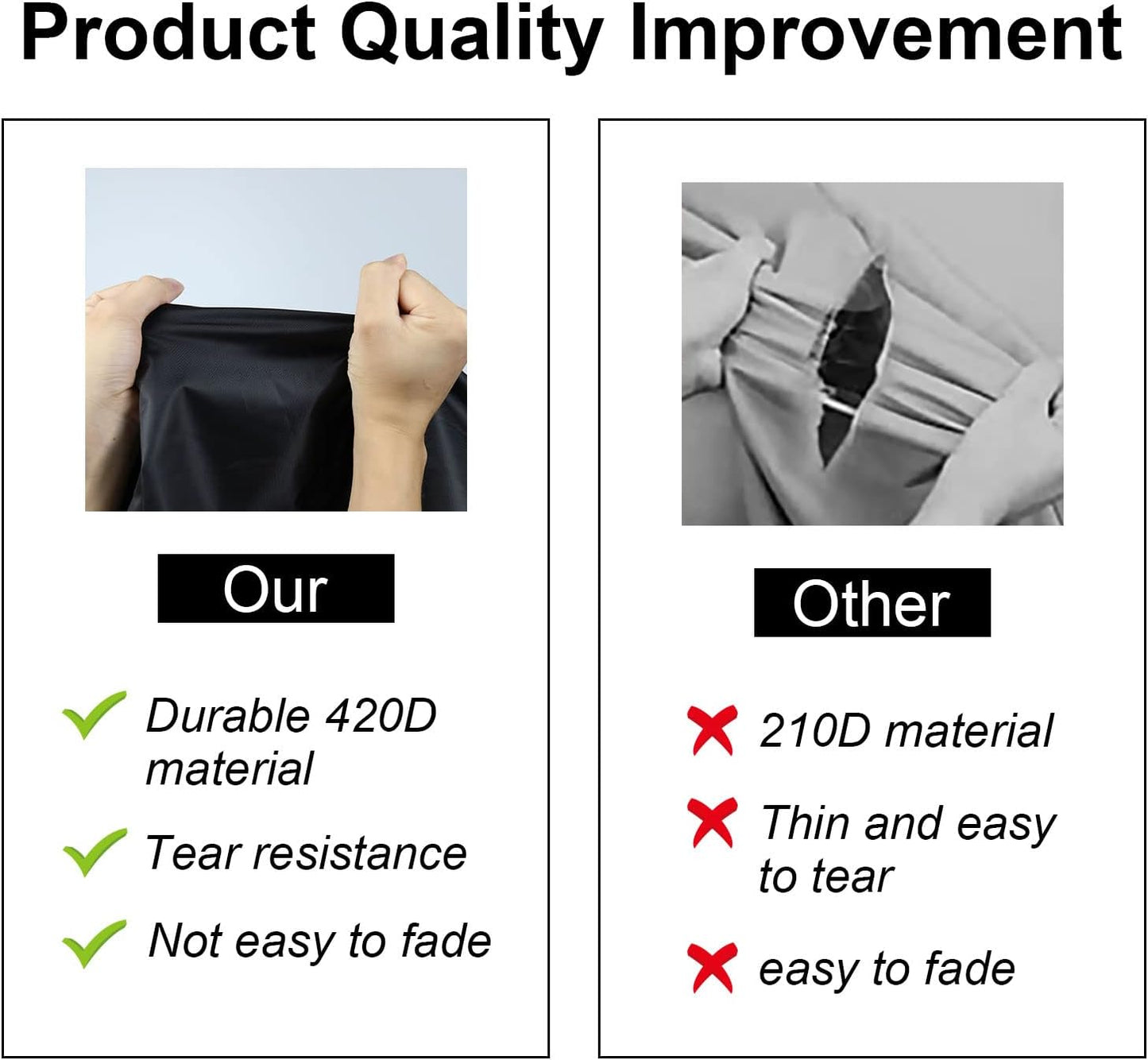 Product Quality Improvement

Our

Durable 420D material

Tear resistance

Not easy to fade

Other

210D material

Thin and easy to tear

easy to fade